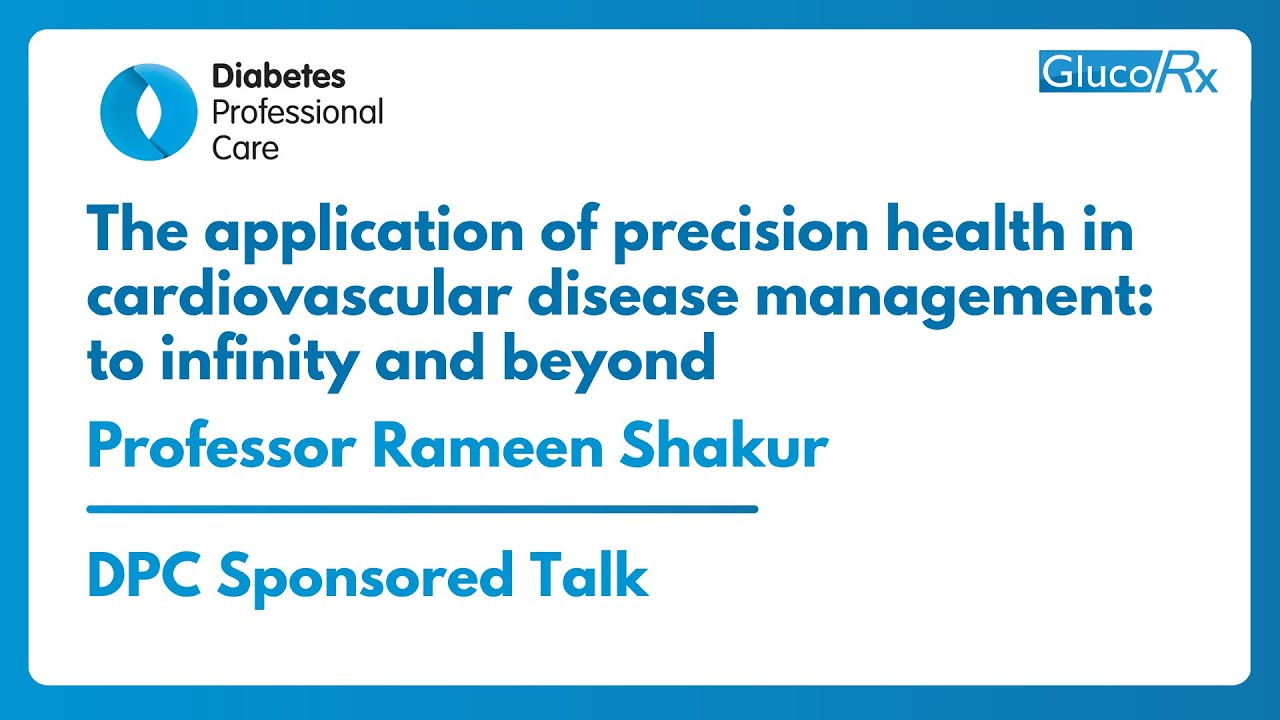 Diabetes Professional Care

GlucoRx

The application of precision health in cardiovascular disease management: to infinity and beyond

Professor Rameen Shakur

DPC Sponsored Talk